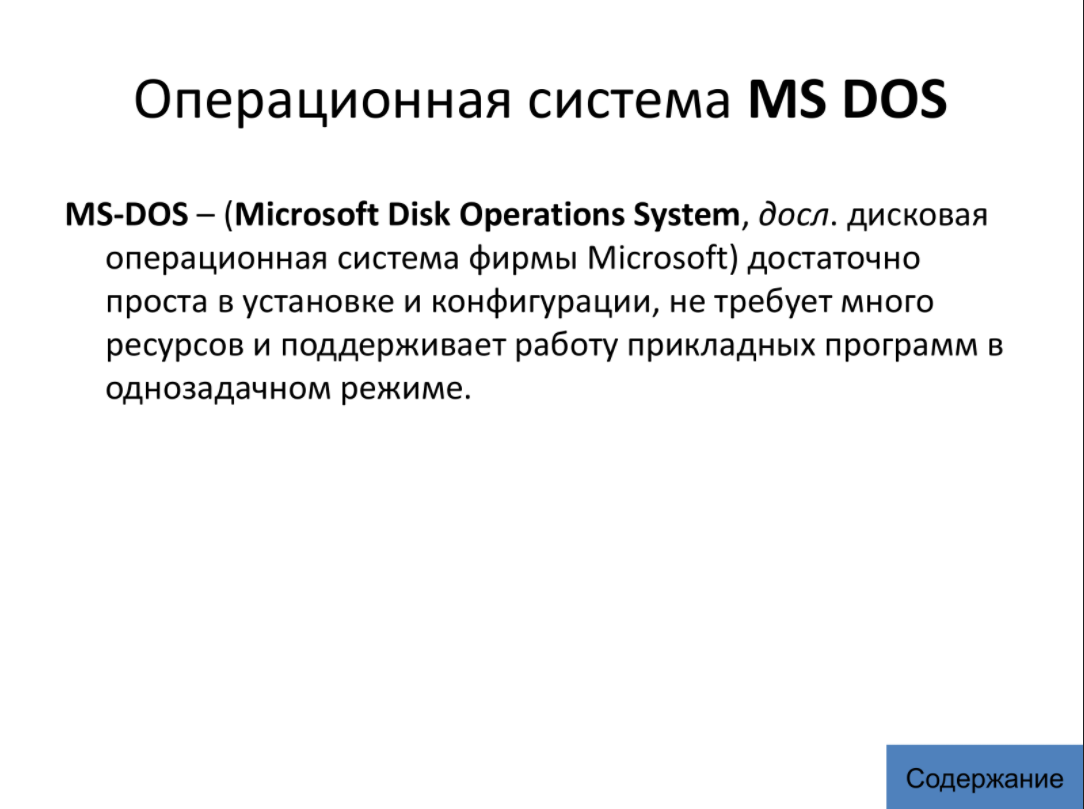 Операционная система MS DOS

MS-DOS – (Microsoft Disk Operations System, досл. дисковая операционная система фирмы Microsoft) достаточно проста в установке и конфигурации, не требует много ресурсов и поддерживает работу прикладных программ в однозадачном режиме.

Содержание